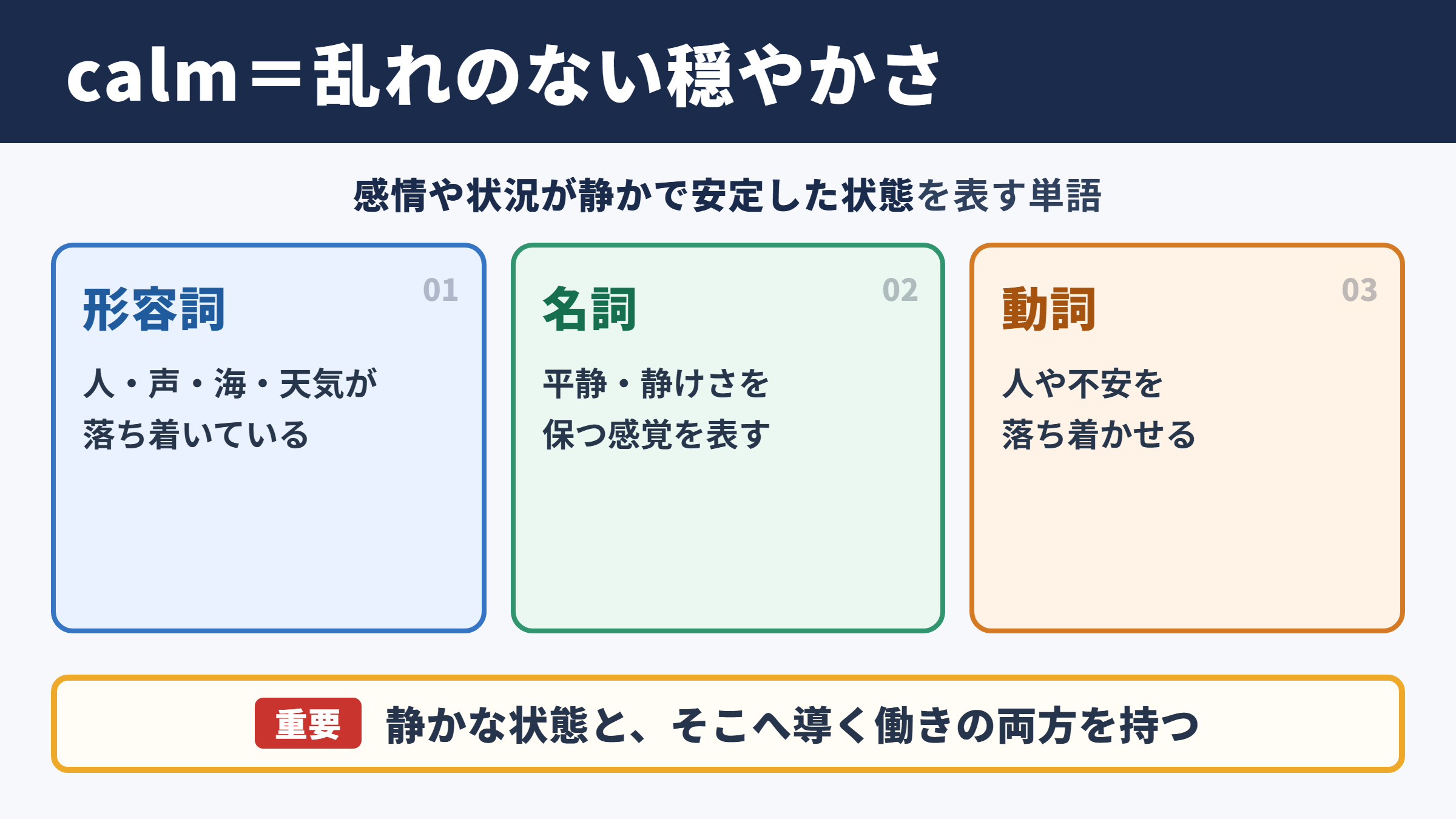 calm＝乱れのない穏やかさ

感情や状況が静かで安定した状態を表す単語

形容詞
01
人・声・海・天気が落ち着いている

名詞
02
平静・静けさを保つ感覚を表す

動詞
03
人や不安を落ち着かせる

重要 静かな状態と、そこへ導く働きの両方を持つ